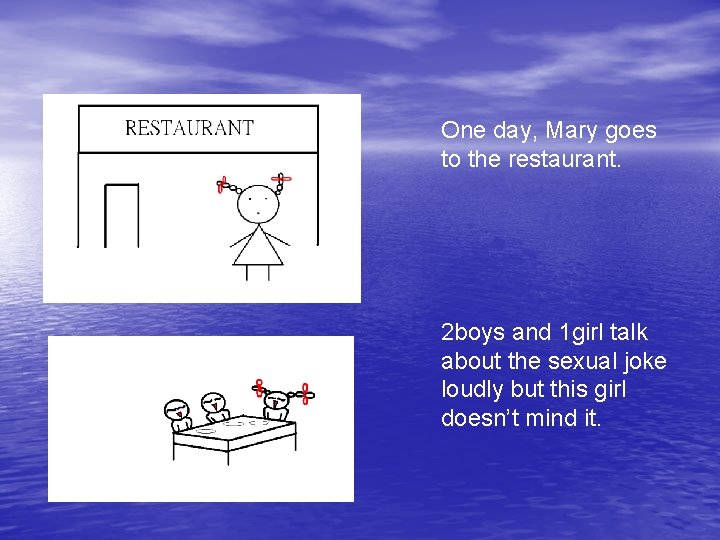 RESTAURANT

One day, Mary goes to the restaurant.

2boys and 1girl talk about the sexual joke loudly but this girl doesn't mind it.